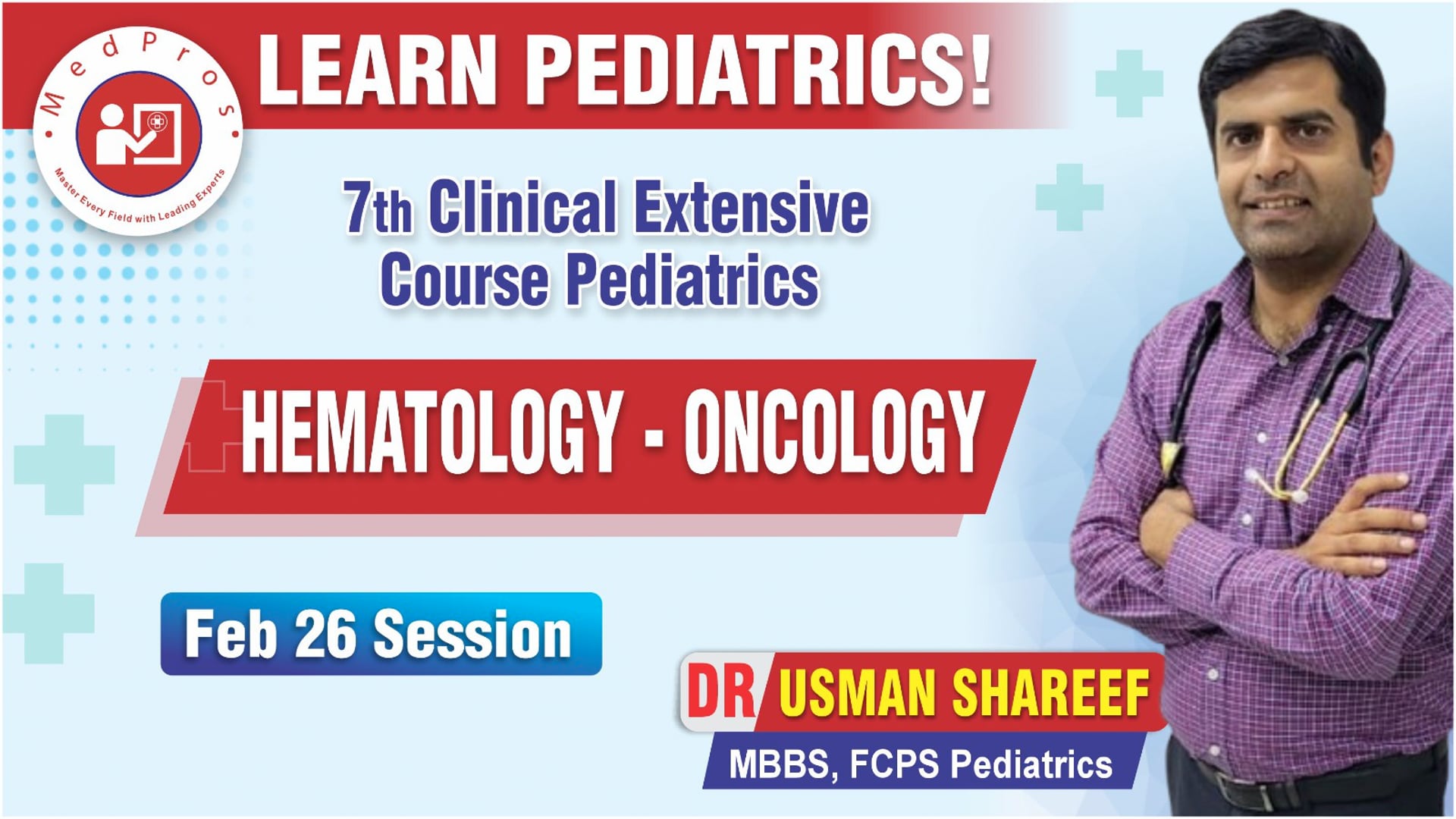 MedPros
Master Every Field with Leading Experts

LEARN PEDIATRICS!

7th Clinical Extensive Course Pediatrics

HEMATOLOGY - ONCOLOGY

Feb 26 Session

DR USMAN SHAREEF
MBBS, FCPS Pediatrics